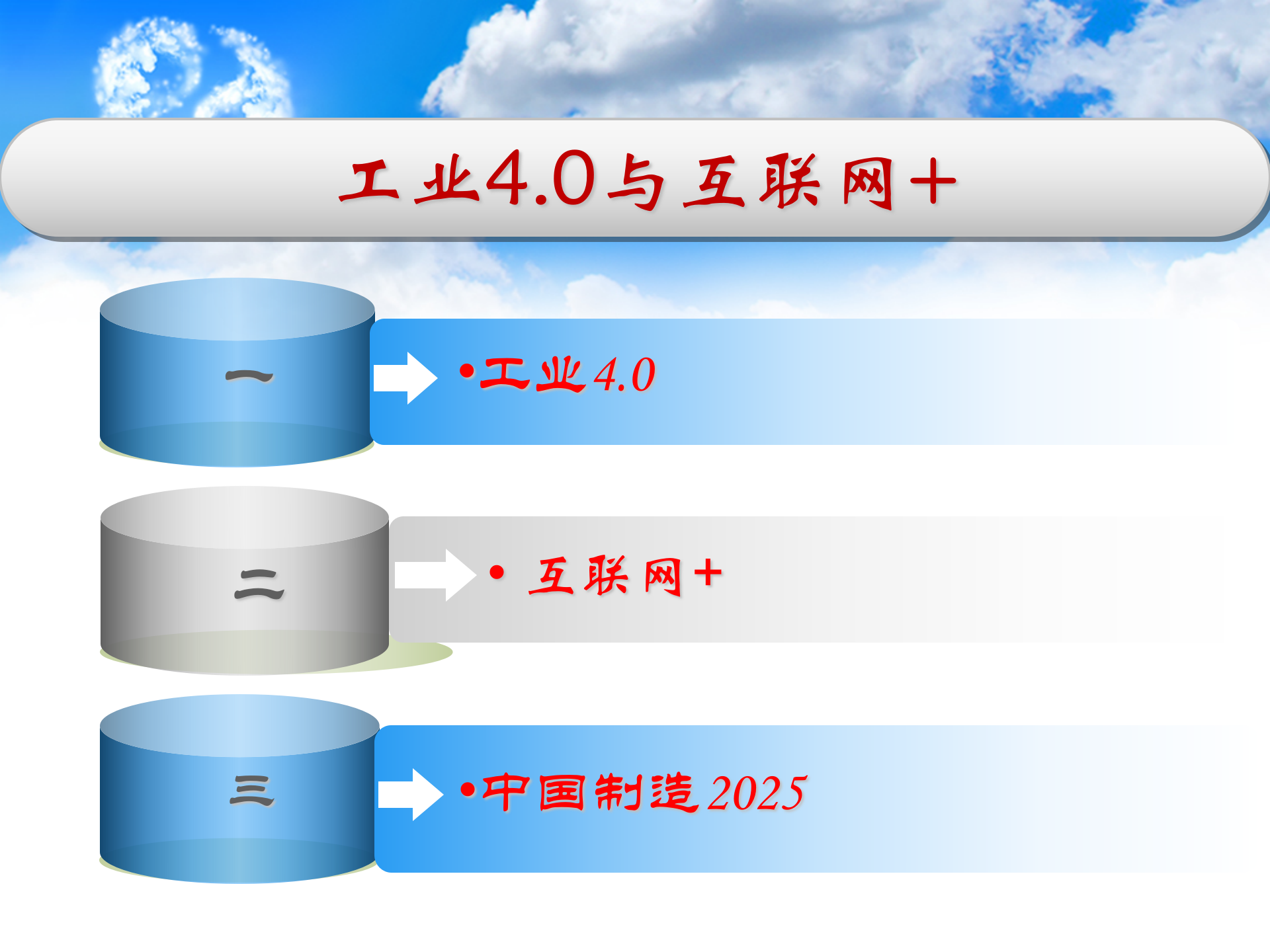 工业4.0与互联网+

一
•工业4.0

二
• 互联网+

三
•中国制造2025